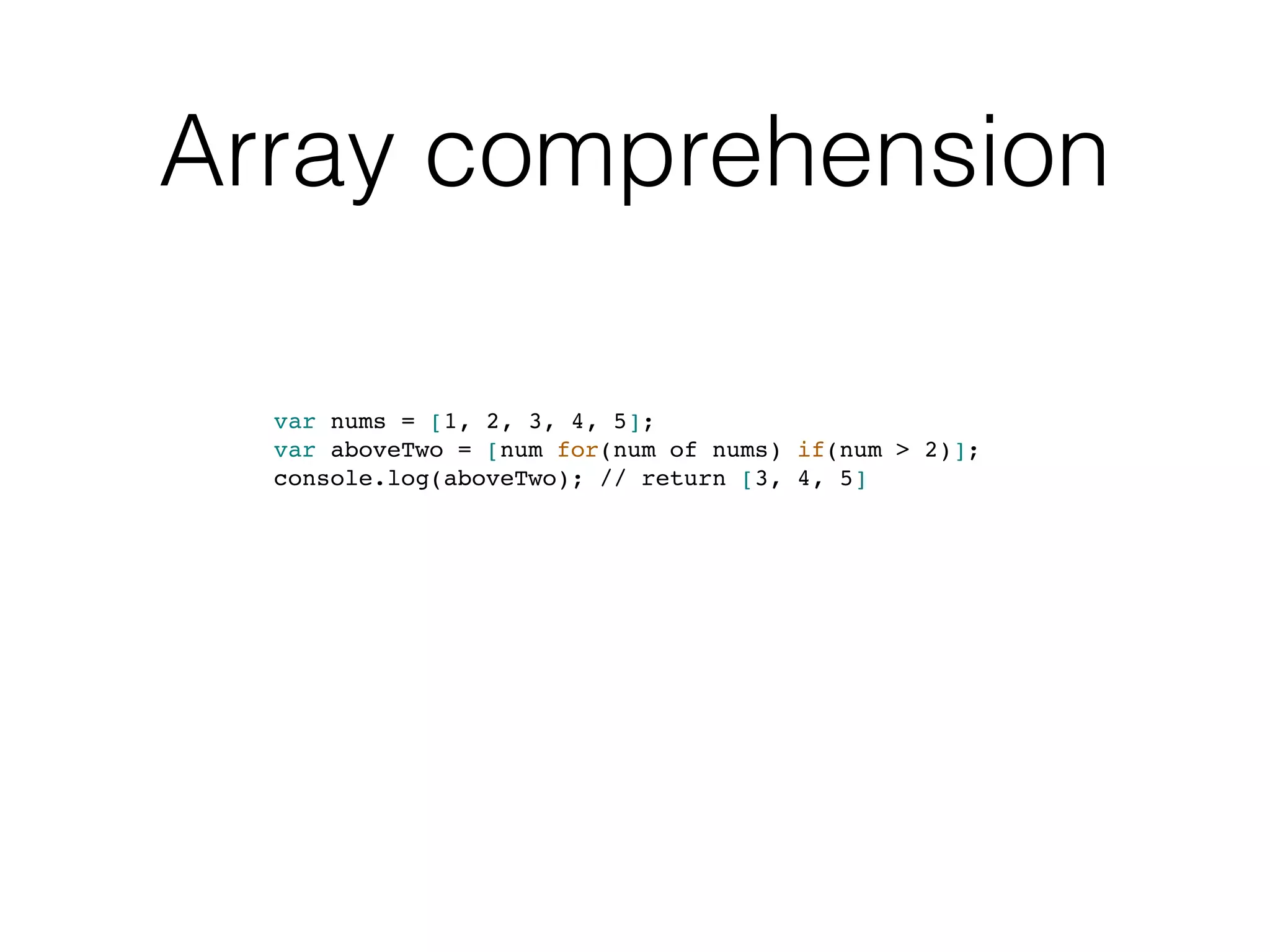 Array comprehension

var nums = [1, 2, 3, 4, 5];
var aboveTwo = [num for(num of nums) if(num > 2)];
console.log(aboveTwo); // return [3, 4, 5]